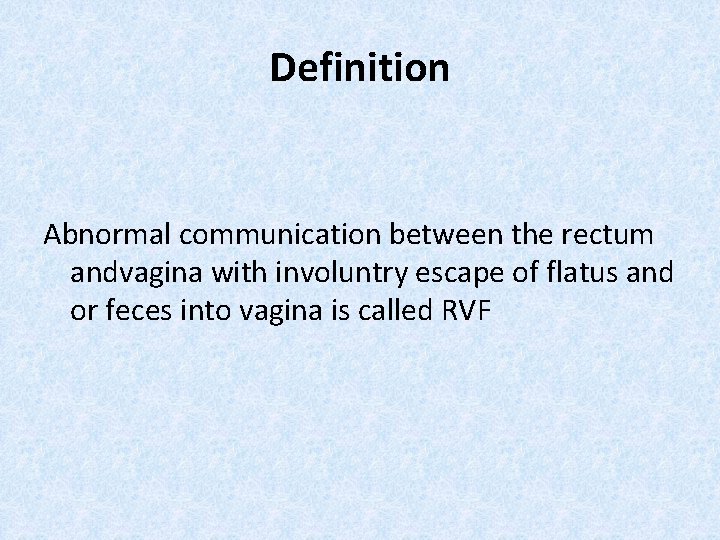 Definition

Abnormal communication between the rectum andvagina with involuntry escape of flatus and or feces into vagina is called RVF